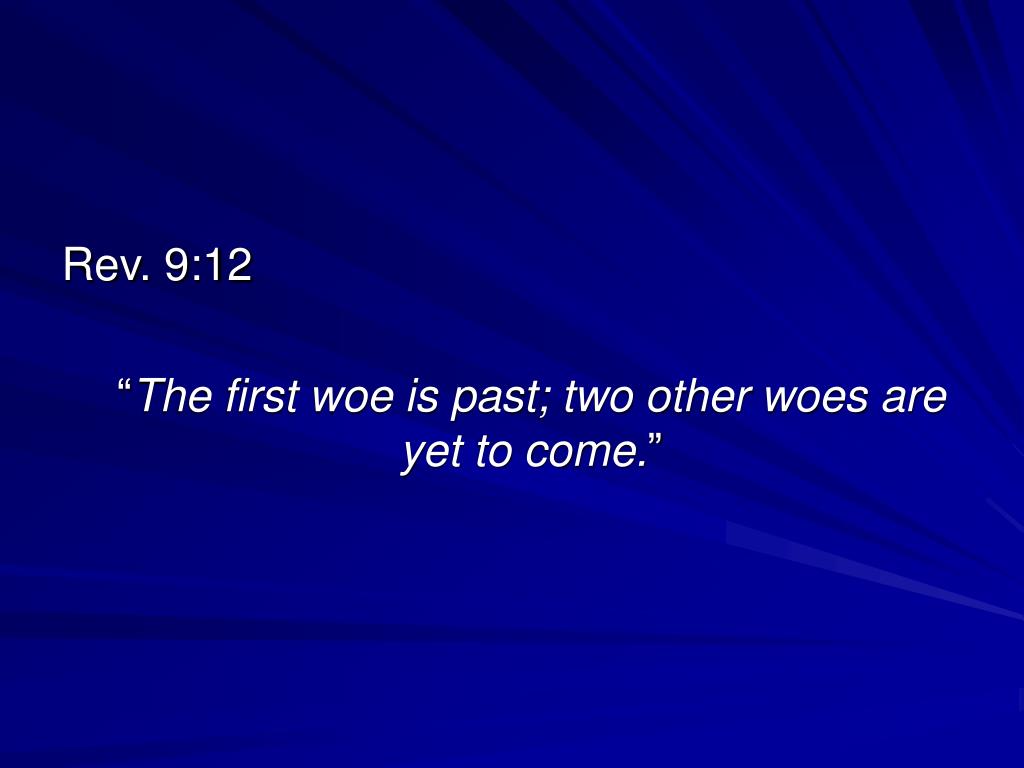 Rev. 9:12

“The first woe is past; two other woes are yet to come.”